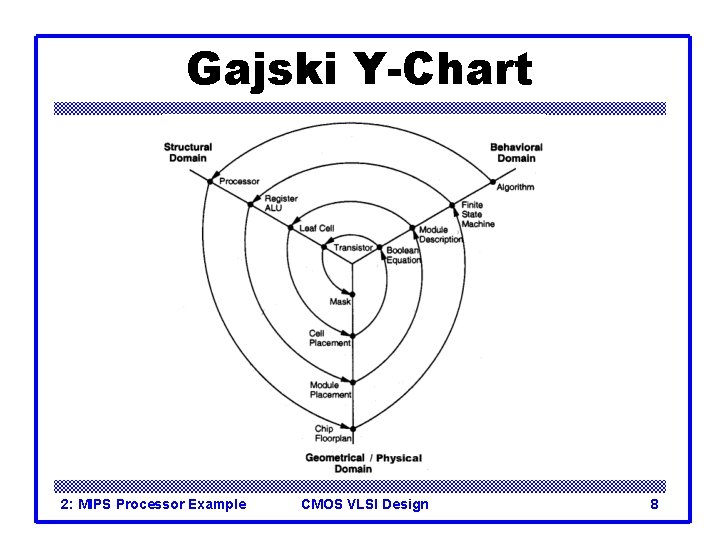 Gajski Y-Chart

Structural Domain

Behavioral Domain

Processor

Register ALU

Leaf Cell

Transistor

Algorithm

Finite State Machine

Module Description

Boolean Equation

Mask

Cell Placement

Module Placement

Chip Floorplan

Geometrical / Physical Domain

2: MIPS Processor Example

CMOS VLSI Design

8